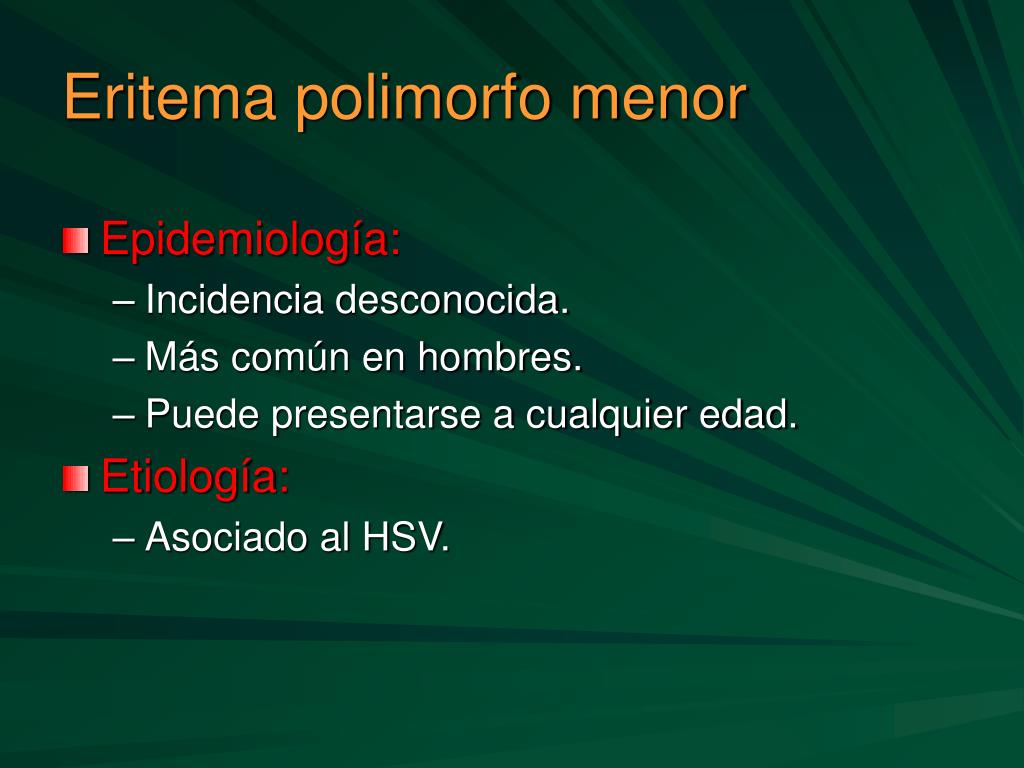 Eritema polimorfo menor

Epidemiología:
– Incidencia desconocida.
– Más común en hombres.
– Puede presentarse a cualquier edad.

Etiología:
– Asociado al HSV.